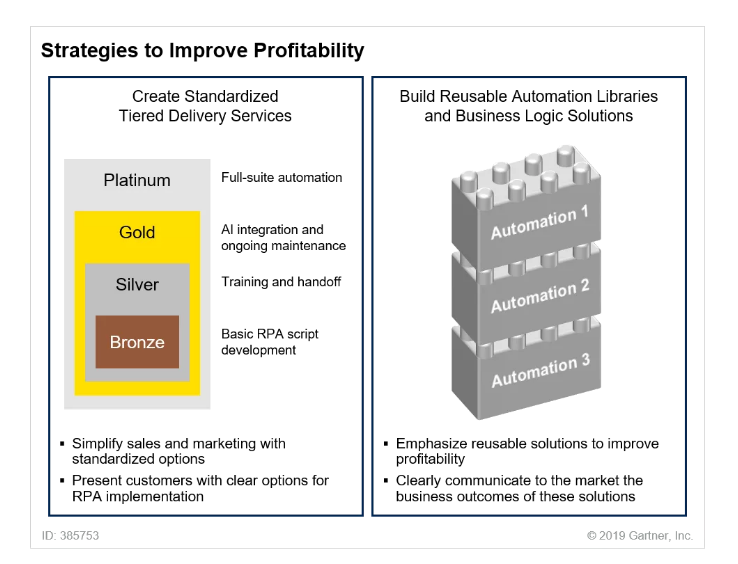 Strategies to Improve Profitability

Create Standardized Tiered Delivery Services

Platinum
Full-suite automation

Gold
AI integration and ongoing maintenance

Silver
Training and handoff

Bronze
Basic RPA script development

▪ Simplify sales and marketing with standardized options
▪ Present customers with clear options for RPA implementation

Build Reusable Automation Libraries and Business Logic Solutions

Automation 1
Automation 2
Automation 3

▪ Emphasize reusable solutions to improve profitability
▪ Clearly communicate to the market the business outcomes of these solutions

ID: 385753

© 2019 Gartner, Inc.